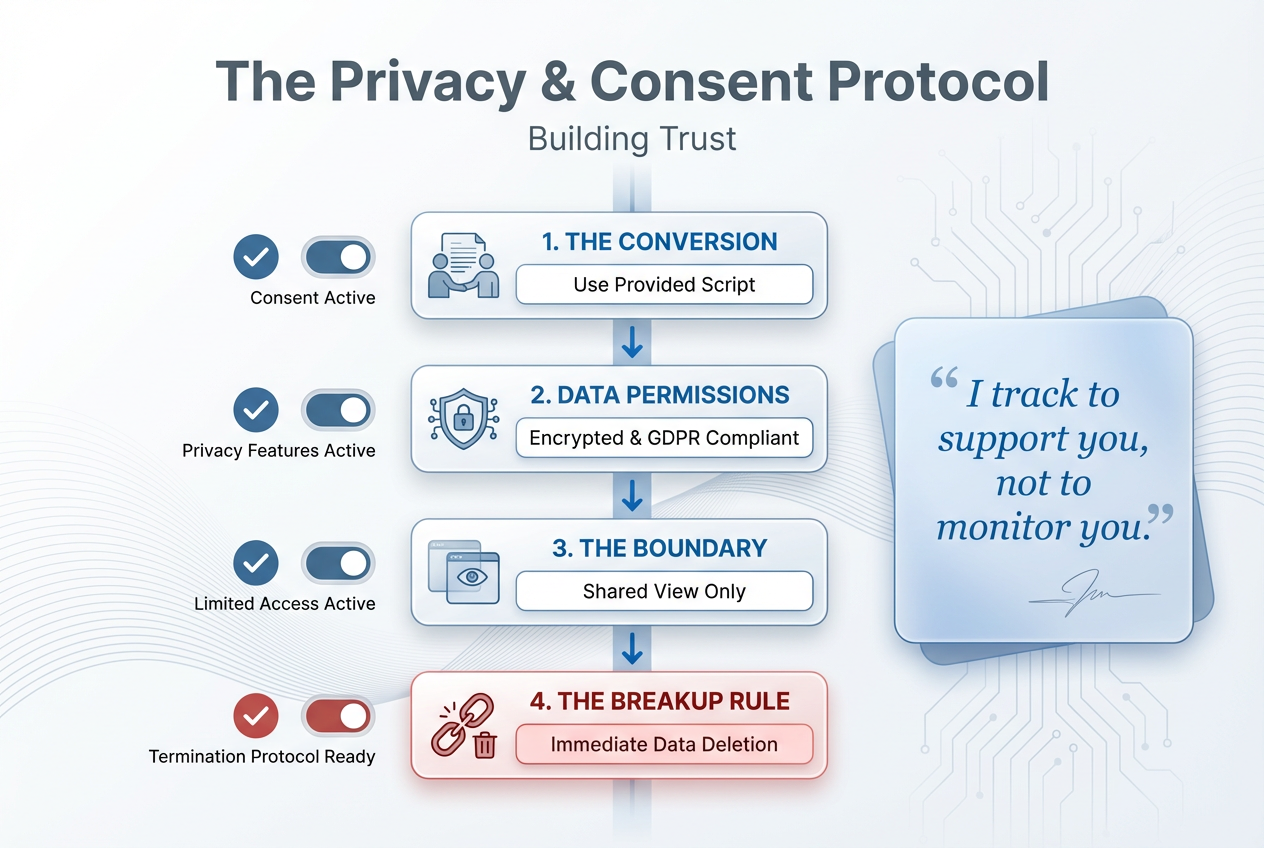 The Privacy & Consent Protocol

Building Trust

Consent Active

1. THE CONVERSION

Use Provided Script

Privacy Features Active

2. DATA PERMISSIONS

Encrypted & GDPR Compliant

Limited Access Active

3. THE BOUNDARY

Shared View Only

Termination Protocol Ready

4. THE BREAKUP RULE

Immediate Data Deletion

“I track to support you, not to monitor you.”